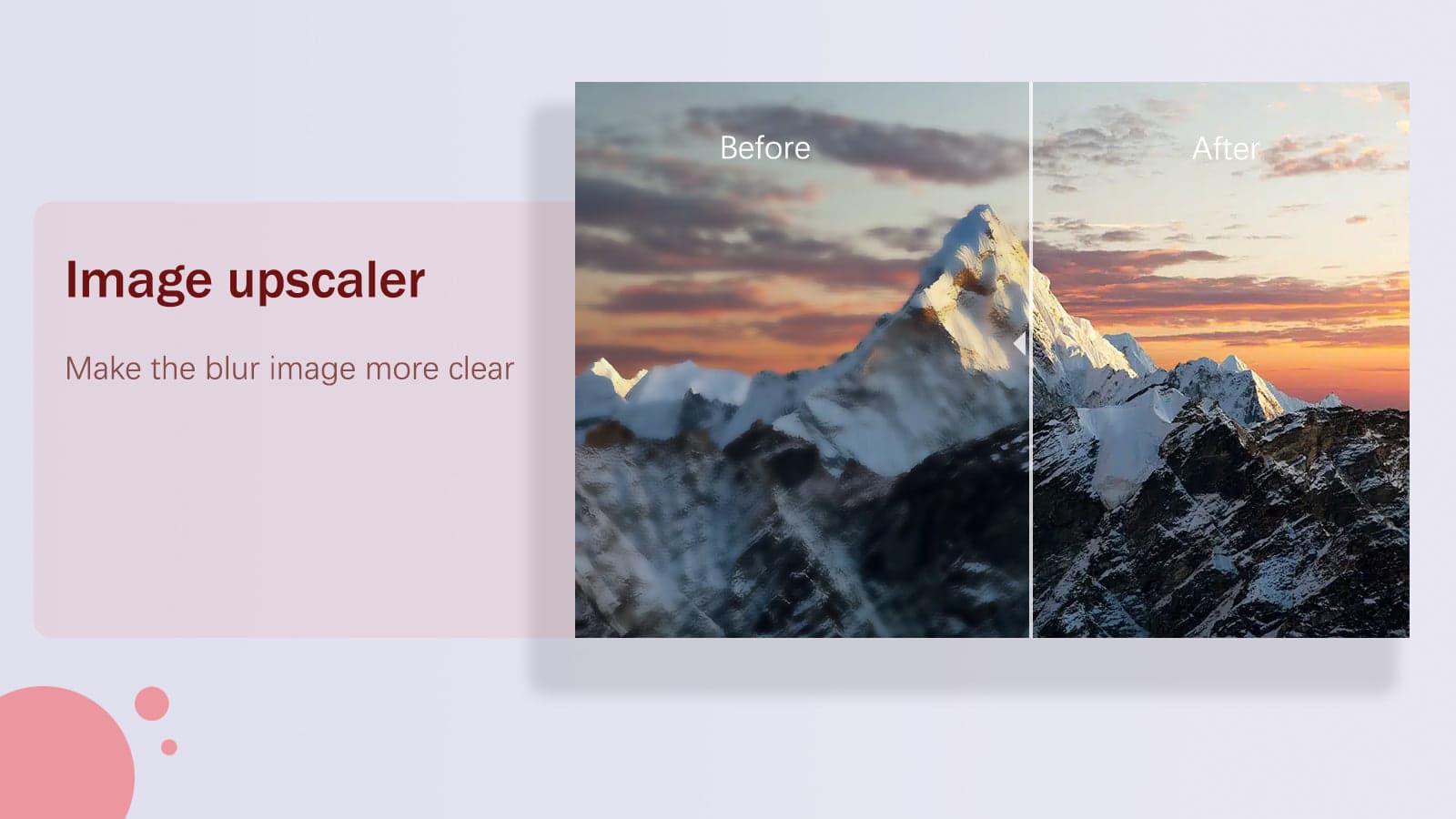 Image upscaler

Make the blur image more clear

Before

After